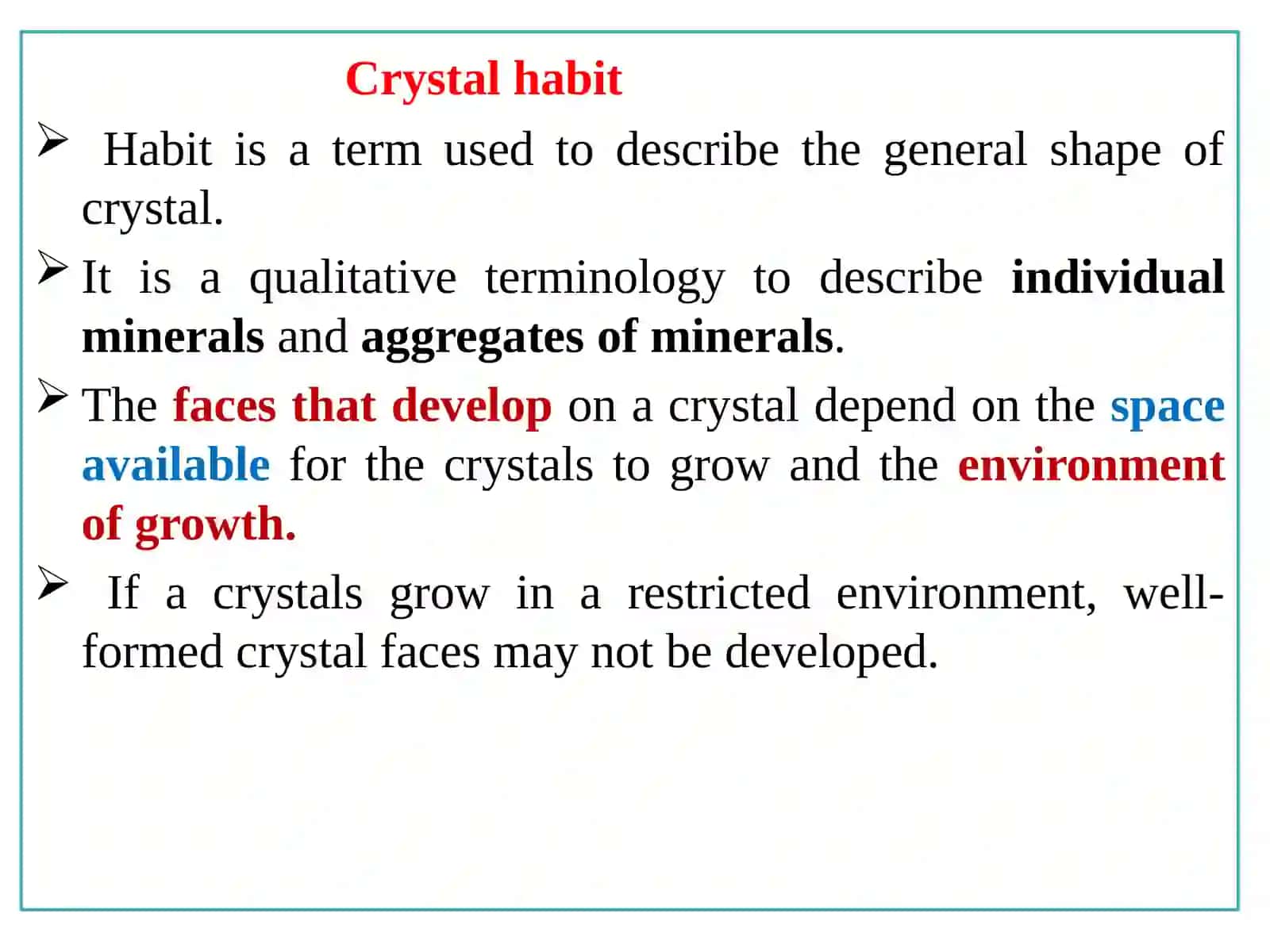 Crystal habit

➢ Habit is a term used to describe the general shape of crystal.

➢ It is a qualitative terminology to describe individual minerals and aggregates of minerals.

➢ The faces that develop on a crystal depend on the space available for the crystals to grow and the environment of growth.

➢ If a crystals grow in a restricted environment, well-formed crystal faces may not be developed.